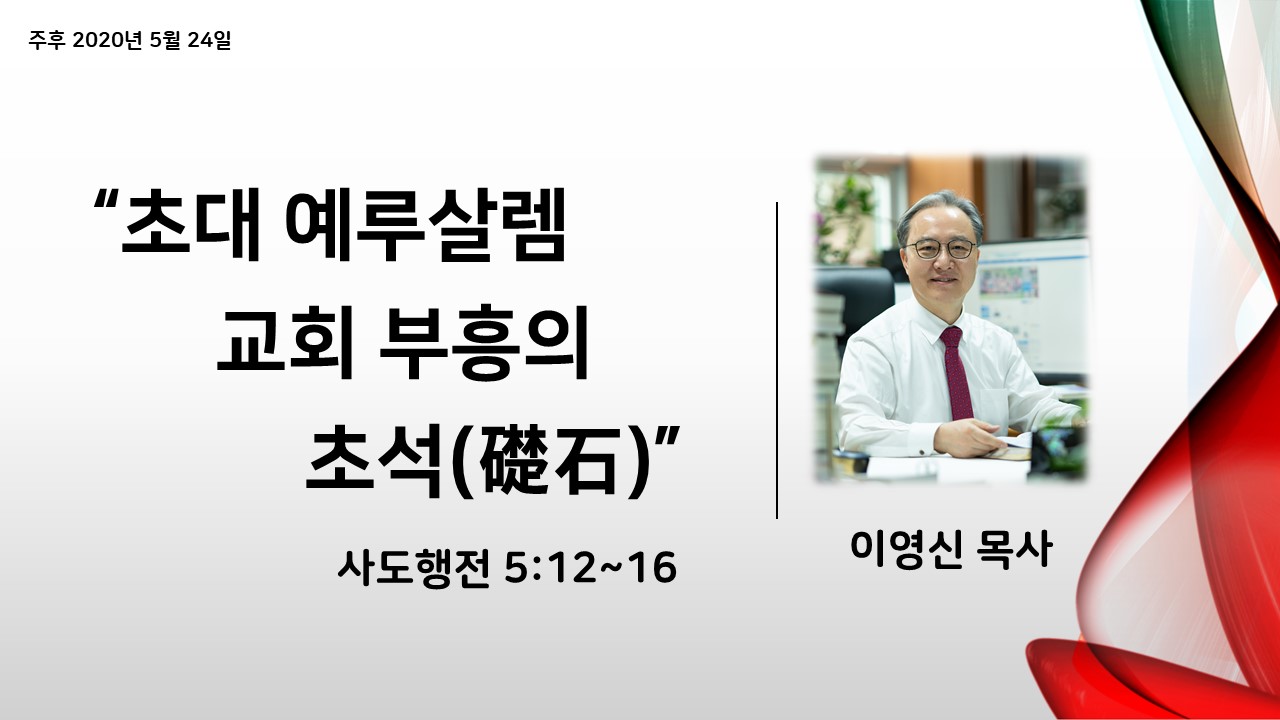 주후 2020년 5월 24일

“초대 예루살렘 교회 부흥의 초석(礎石)”

사도행전 5:12~16

이영신 목사